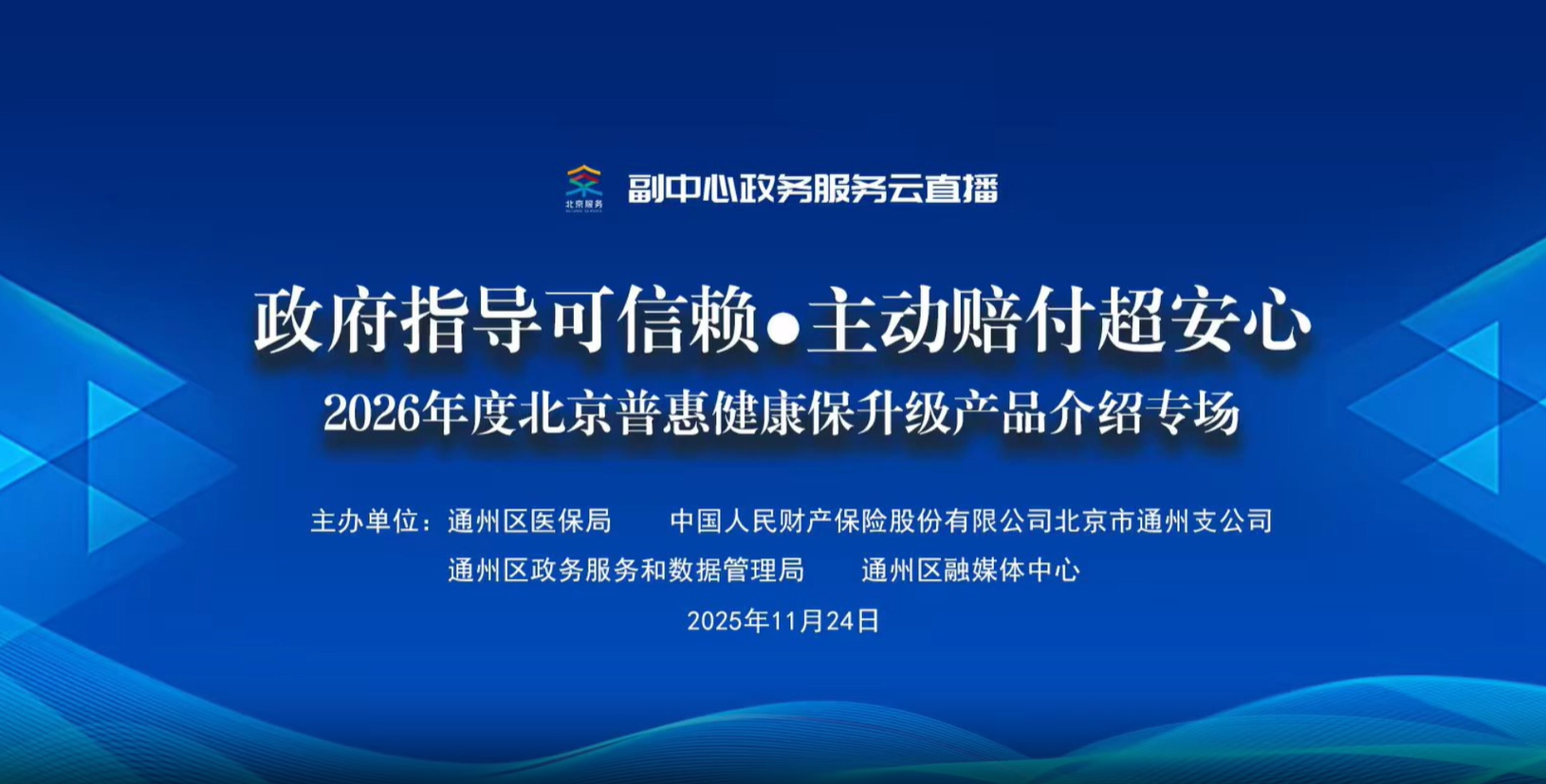 北京服务

副中心政务服务云直播

政府指导可信赖●主动赔付超安心

2026年度北京普惠健康保升级产品介绍专场

主办单位：通州区医保局　　中国人民财产保险股份有限公司北京市通州支公司

通州区政务服务和数据管理局　　通州区融媒体中心

2025年11月24日